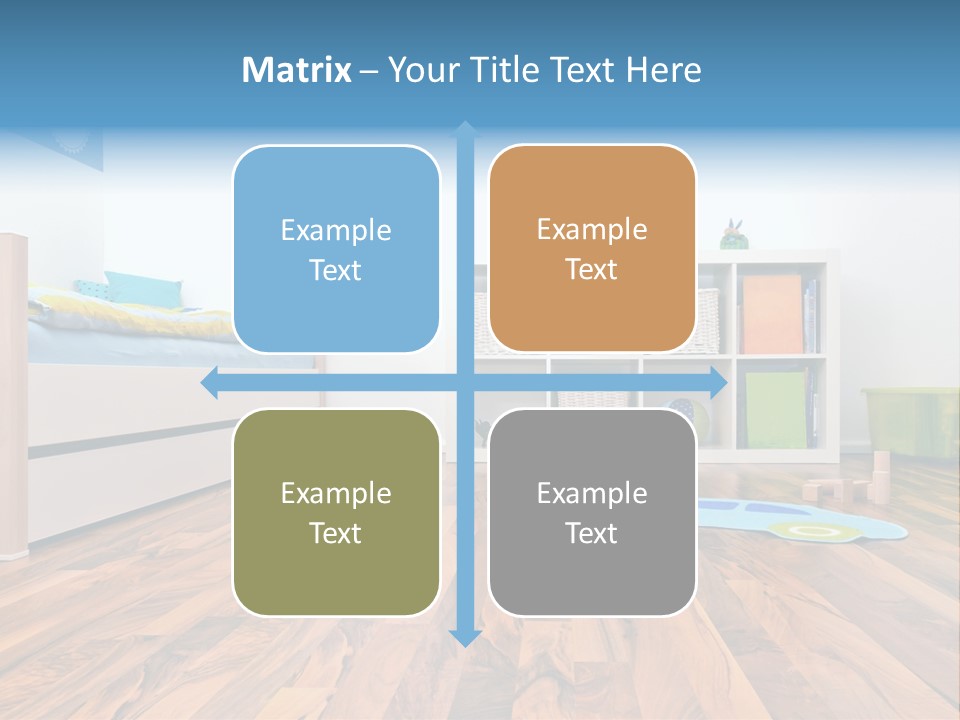 Matrix – Your Title Text Here

Example Text

Example Text

Example Text

Example Text